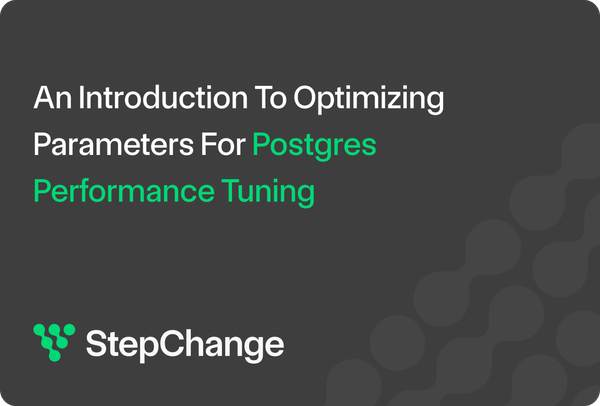 An Introduction To Optimizing Parameters For Postgres Performance Tuning

StepChange